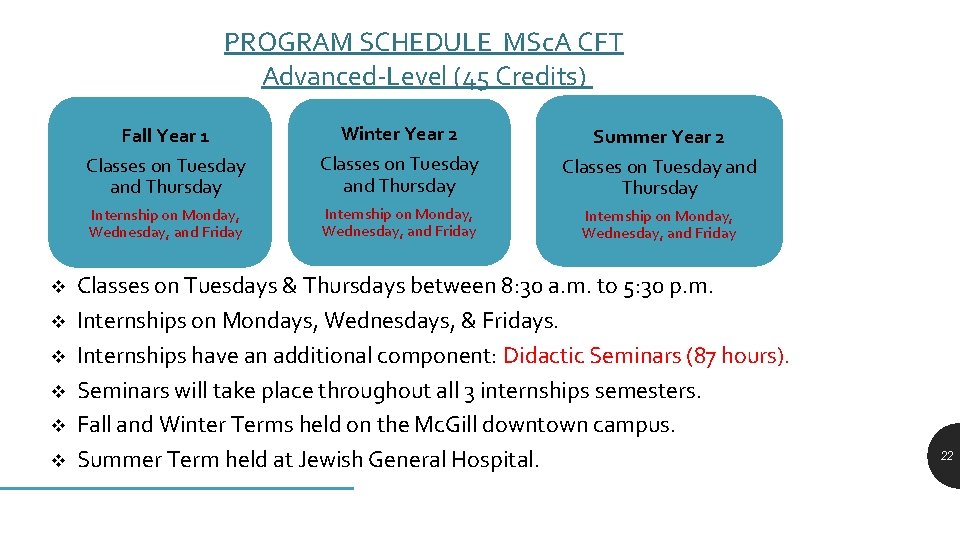 PROGRAM SCHEDULE MScA CFT
Advanced-Level (45 Credits)

Fall Year 1
Classes on Tuesday and Thursday
Internship on Monday, Wednesday, and Friday

Winter Year 2
Classes on Tuesday and Thursday
Internship on Monday, Wednesday, and Friday

Summer Year 2
Classes on Tuesday and Thursday
Internship on Monday, Wednesday, and Friday

❖ Classes on Tuesdays & Thursdays between 8:30 a.m. to 5:30 p.m.
❖ Internships on Mondays, Wednesdays, & Fridays.
❖ Internships have an additional component: Didactic Seminars (87 hours).
❖ Seminars will take place throughout all 3 internships semesters.
❖ Fall and Winter Terms held on the McGill downtown campus.
❖ Summer Term held at Jewish General Hospital.

22